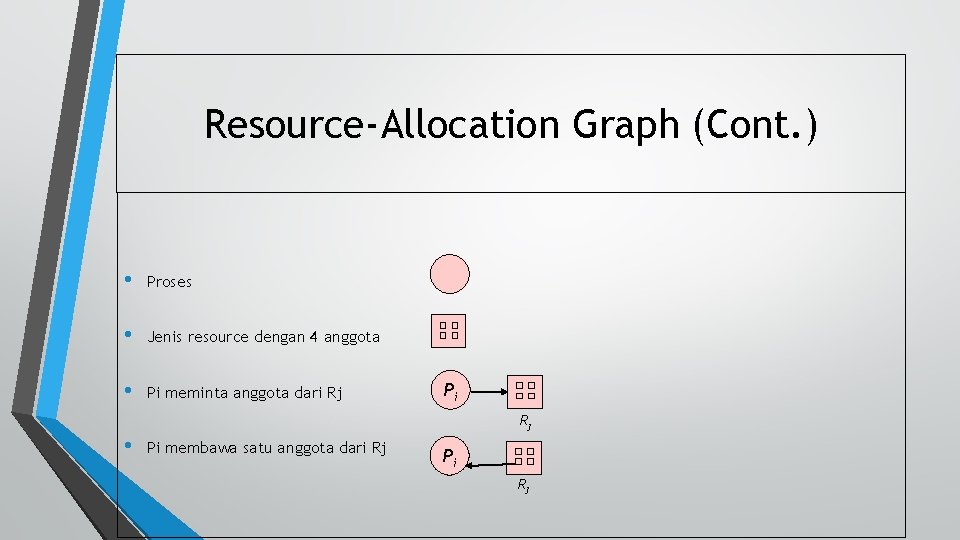 Resource-Allocation Graph (Cont.)

• Proses

• Jenis resource dengan 4 anggota

• Pi meminta anggota dari Rj

$P_i$

$R_j$

• Pi membawa satu anggota dari Rj

$P_i$

$R_j$